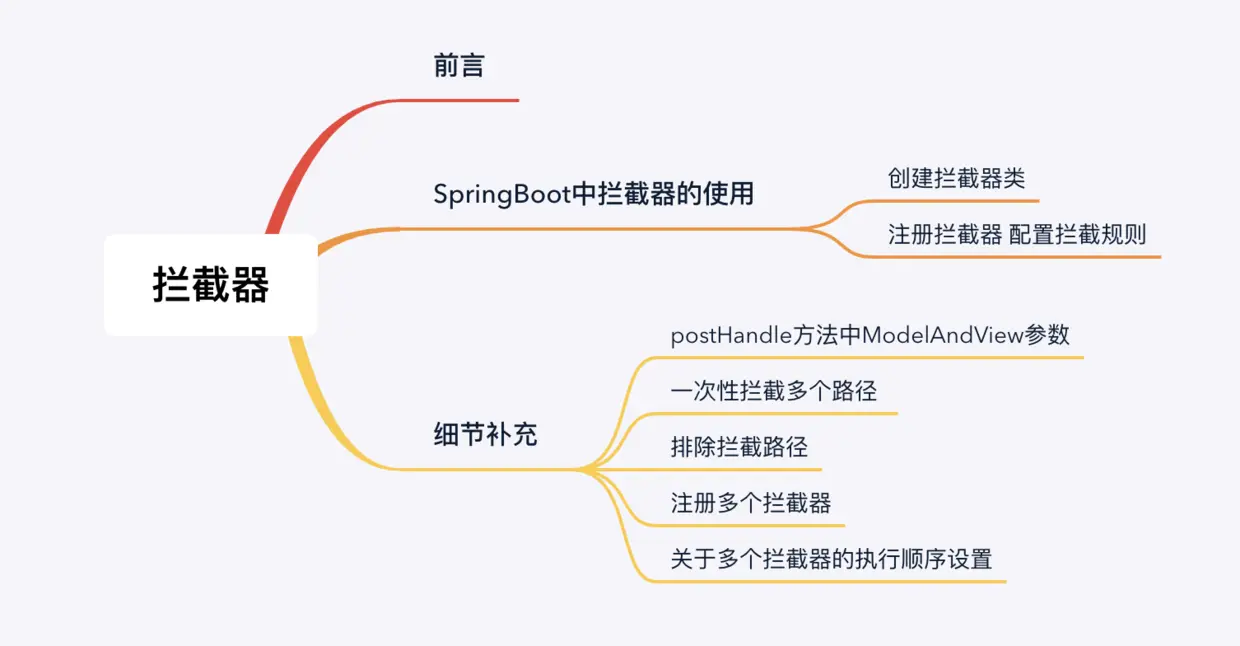 拦截器

前言

SpringBoot中拦截器的使用

创建拦截器类

注册拦截器 配置拦截规则

细节补充

postHandle方法中ModelAndView参数

一次性拦截多个路径

排除拦截路径

注册多个拦截器

关于多个拦截器的执行顺序设置